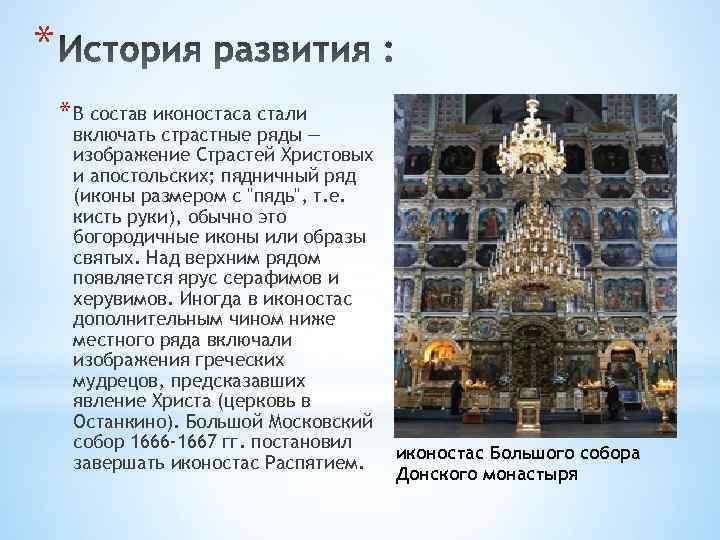 * История развития :

* В состав иконостаса стали включать страстные ряды — изображение Страстей Христовых и апостольских; пядничный ряд (иконы размером с "пядь", т.е. кисть руки), обычно это богородичные иконы или образы святых. Над верхним рядом появляется ярус серафимов и херувимов. Иногда в иконостас дополнительным чином ниже местного ряда включали изображения греческих мудрецов, предсказавших явление Христа (церковь в Останкино). Большой Московский собор 1666-1667 гг. постановил завершать иконостас Распятием.

иконостас Большого собора Донского монастыря